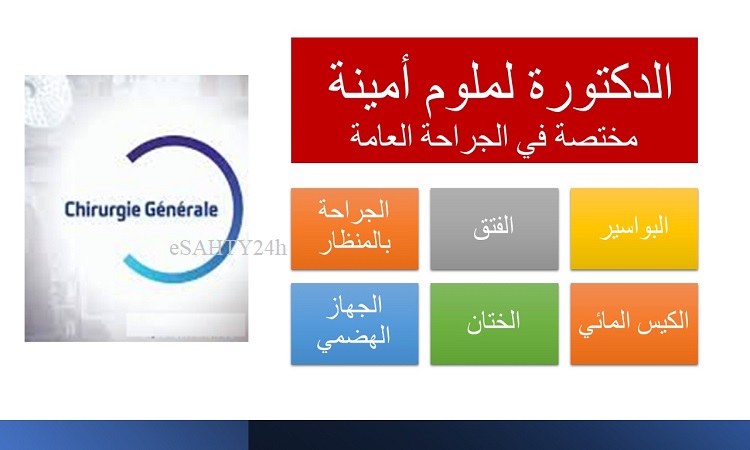 Chirurgie Générale

eSAHTY24h

الدكتورة لملوم أمينة
مختصة في الجراحة العامة

البواسير

الفتق

الجراحة بالمنظار

الكيس المائي

الختان

الجهاز الهضمي